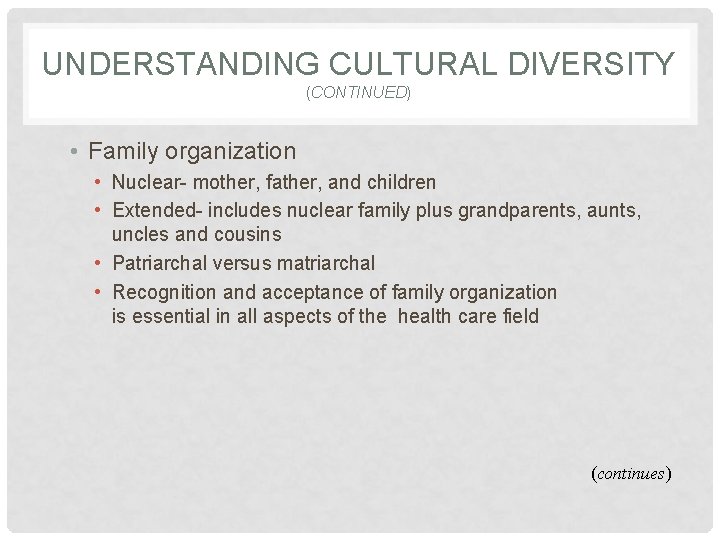 UNDERSTANDING CULTURAL DIVERSITY
(CONTINUED)

• Family organization
  • Nuclear- mother, father, and children
  • Extended- includes nuclear family plus grandparents, aunts, uncles and cousins
  • Patriarchal versus matriarchal
  • Recognition and acceptance of family organization is essential in all aspects of the health care field

(continues)